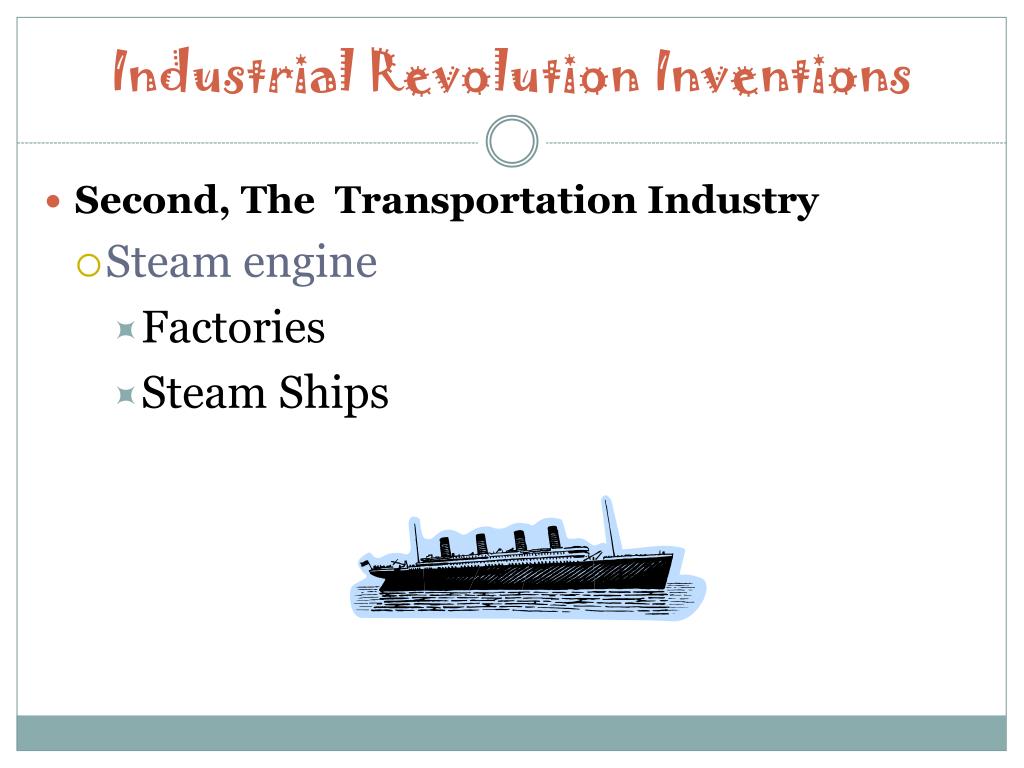 Industrial Revolution Inventions

Second, The Transportation Industry

Steam engine

Factories

Steam Ships